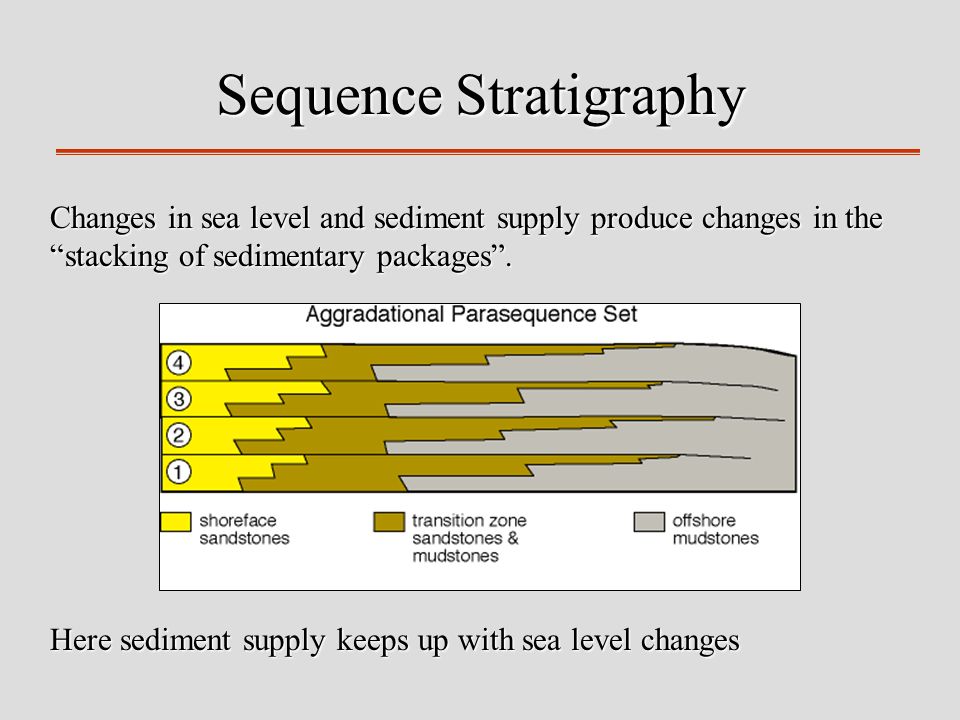 Sequence Stratigraphy

Changes in sea level and sediment supply produce changes in the “stacking of sedimentary packages”.

Aggradational Parasequence Set

4
3
2
1

shoreface sandstones

transition zone sandstones & mudstones

offshore mudstones

Here sediment supply keeps up with sea level changes